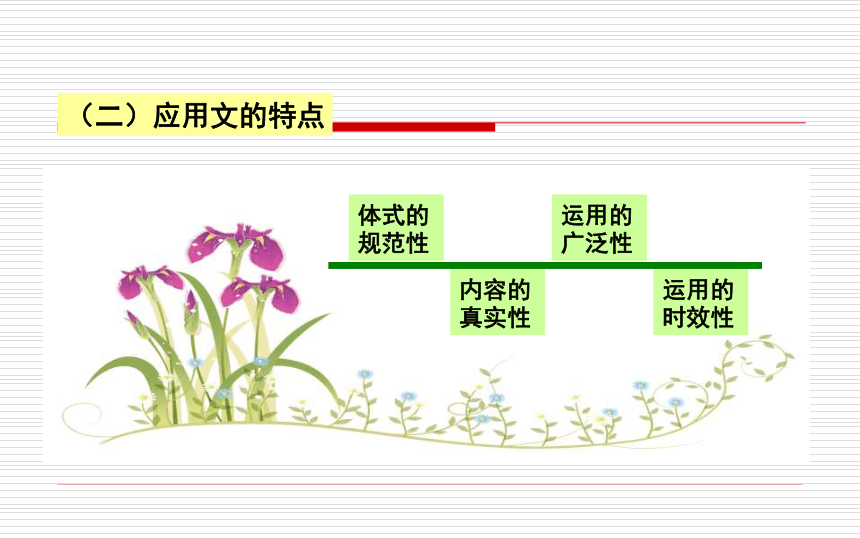 （二）应用文的特点

体式的规范性

内容的真实性

运用的广泛性

运用的时效性